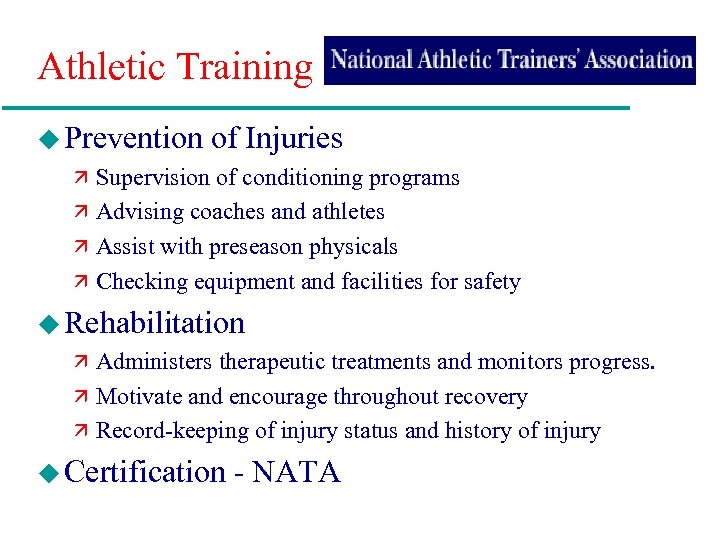 Athletic Training

National Athletic Trainers' Association

Prevention of Injuries

Supervision of conditioning programs

Advising coaches and athletes

Assist with preseason physicals

Checking equipment and facilities for safety

Rehabilitation

Administers therapeutic treatments and monitors progress.

Motivate and encourage throughout recovery

Record-keeping of injury status and history of injury

Certification - NATA